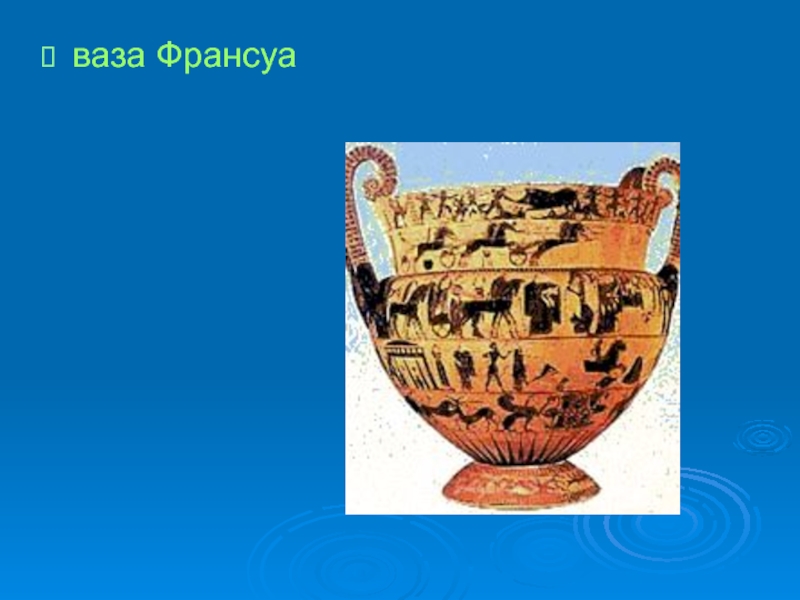 ваза Франсуа